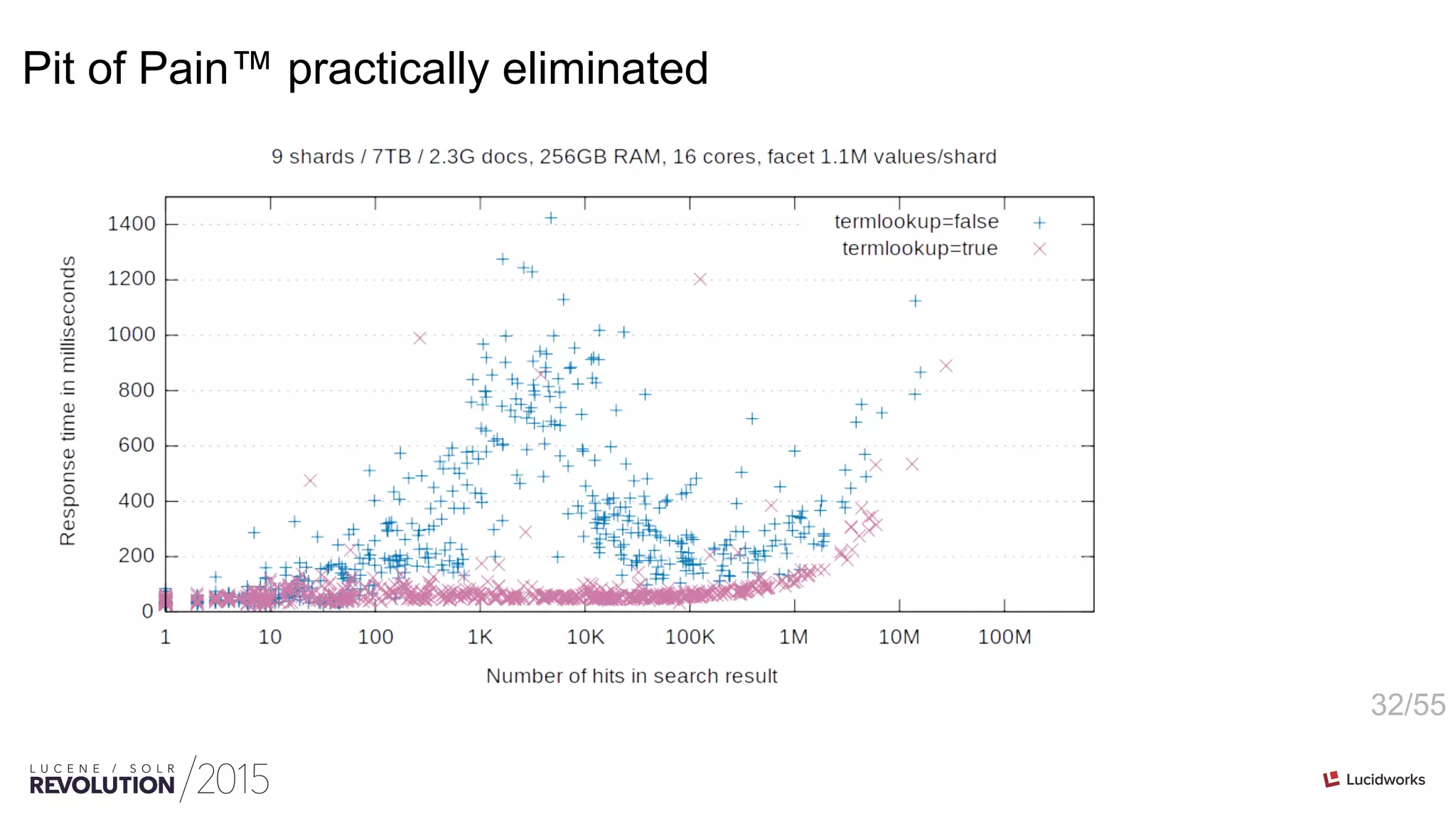 Pit of Pain™ practically eliminated

9 shards / 7TB / 2.3G docs, 256GB RAM, 16 cores, facet 1.1M values/shard

termlookup=false
termlookup=true

Response time in milliseconds

1400
1200
1000
800
600
400
200
0

1
10
100
1K
10K
100K
1M
10M
100M

Number of hits in search result

32/55

LUCENE / SOLR REVOLUTION /2015

Lucidworks